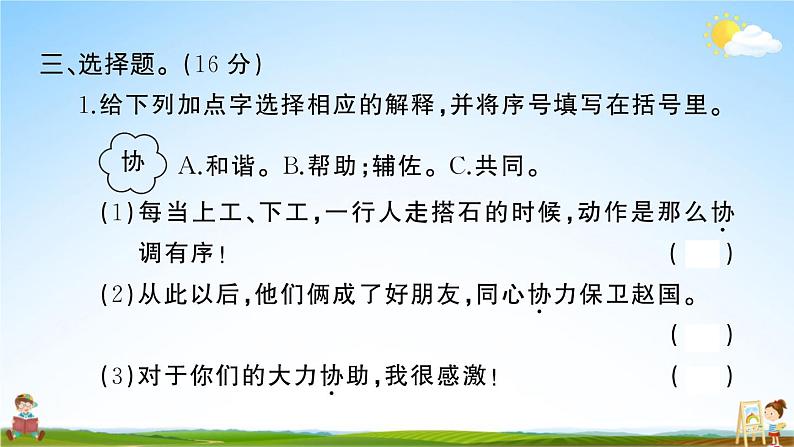 三、选择题。(16 分)

1.给下列加点字选择相应的解释,并将序号填写在括号里。

协 A.和谐。B.帮助;辅佐。C.共同。

(1)每当上工、下工,一行人走搭石的时候,动作是那么协调有序! ( )

(2)从此以后,他们俩成了好朋友,同心协力保卫赵国。 ( )

(3)对于你们的大力协助,我很感激! ( )